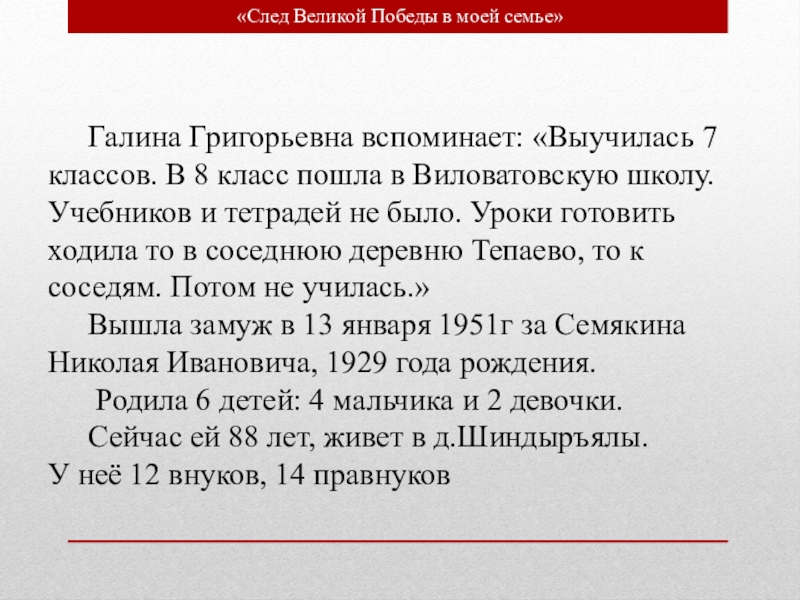 «След Великой Победы в моей семье»

Галина Григорьевна вспоминает: «Выучилась 7 классов. В 8 класс пошла в Виловатовскую школу. Учебников и тетрадей не было. Уроки готовить ходила то в соседнюю деревню Тепаево, то к соседям. Потом не училась.»

Вышла замуж в 13 января 1951г за Семякина Николая Ивановича, 1929 года рождения.

Родила 6 детей: 4 мальчика и 2 девочки.

Сейчас ей 88 лет, живет в д.Шиндыръялы. У неё 12 внуков, 14 правнуков